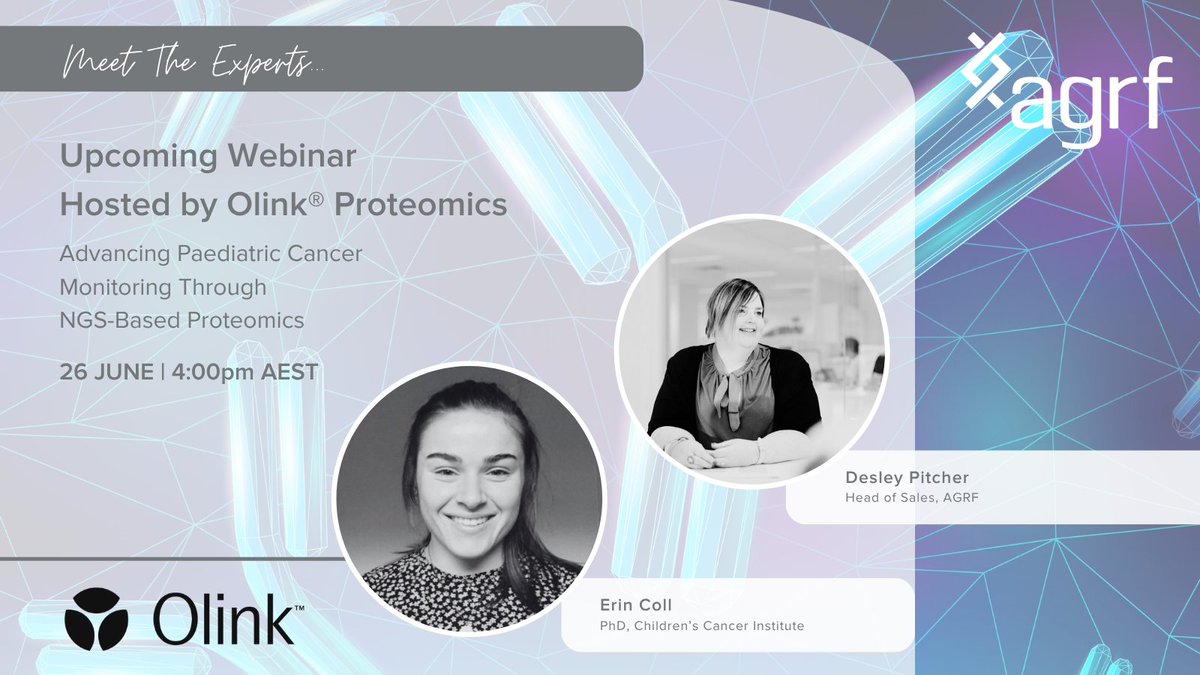 Meet The Experts...

agrf

Upcoming Webinar
Hosted by Olink® Proteomics

Advancing Paediatric Cancer Monitoring Through NGS-Based Proteomics

26 JUNE | 4:00pm AEST

Desley Pitcher
Head of Sales, AGRF

Erin Coll
PhD, Children's Cancer Institute

Olink™